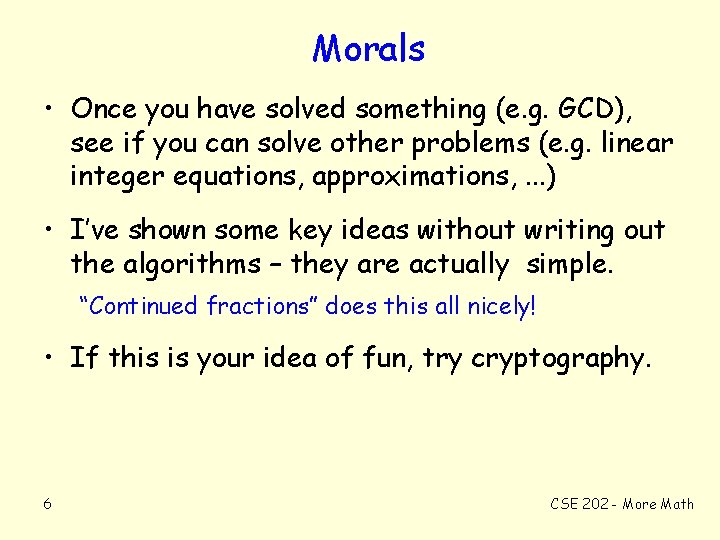 Morals

• Once you have solved something (e.g. GCD), see if you can solve other problems (e.g. linear integer equations, approximations, ...)

• I've shown some key ideas without writing out the algorithms – they are actually simple.

"Continued fractions" does this all nicely!

• If this is your idea of fun, try cryptography.

6

CSE 202 - More Math